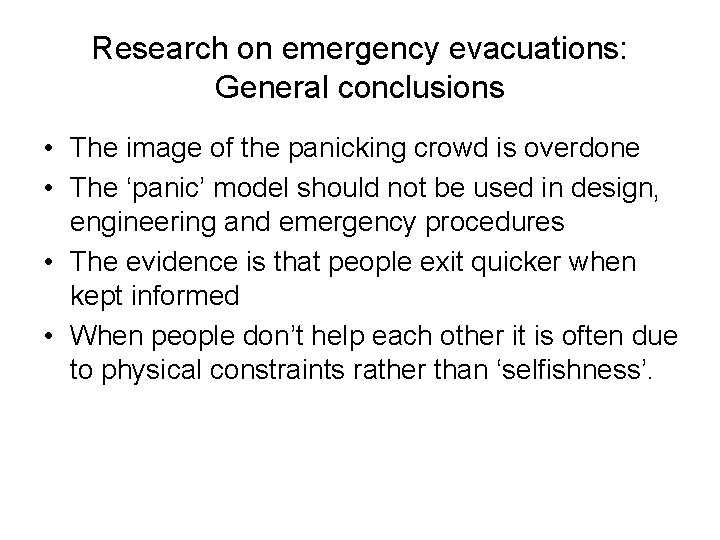 Research on emergency evacuations: General conclusions

• The image of the panicking crowd is overdone
• The ‘panic’ model should not be used in design, engineering and emergency procedures
• The evidence is that people exit quicker when kept informed
• When people don’t help each other it is often due to physical constraints rather than ‘selfishness’.